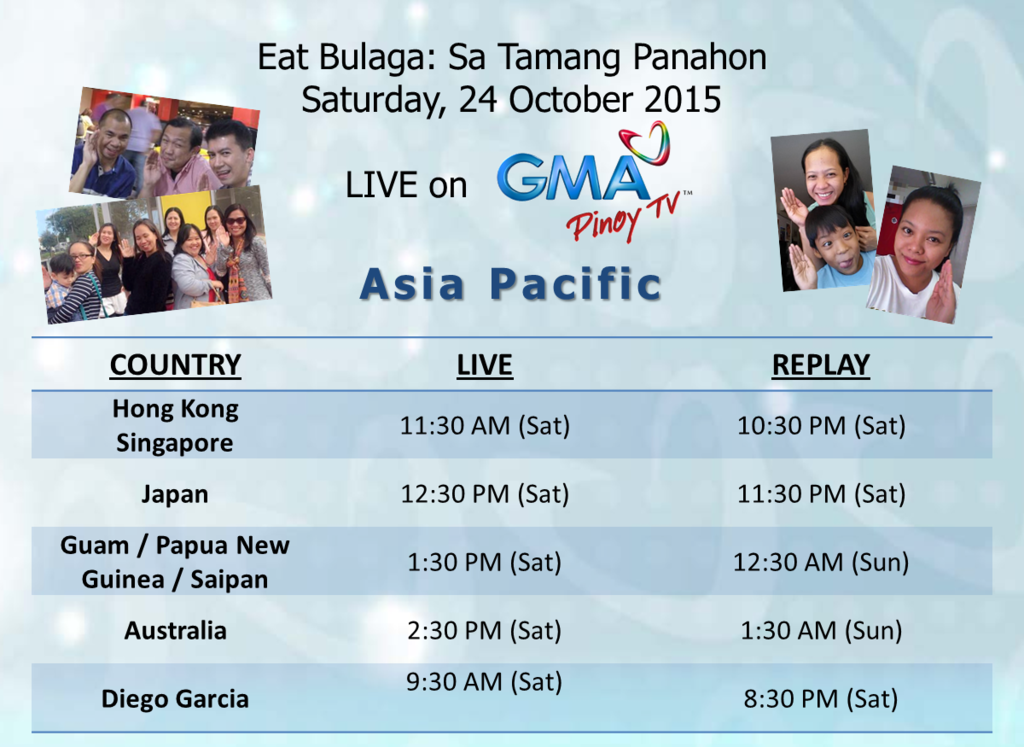 Eat Bulaga: Sa Tamang Panahon
Saturday, 24 October 2015

LIVE on GMA Pinoy TV™

Asia Pacific

| COUNTRY | LIVE | REPLAY |
|---|---|---|
| Hong Kong Singapore | 11:30 AM (Sat) | 10:30 PM (Sat) |
| Japan | 12:30 PM (Sat) | 11:30 PM (Sat) |
| Guam / Papua New Guinea / Saipan | 1:30 PM (Sat) | 12:30 AM (Sun) |
| Australia | 2:30 PM (Sat) | 1:30 AM (Sun) |
| Diego Garcia | 9:30 AM (Sat) | 8:30 PM (Sat) |